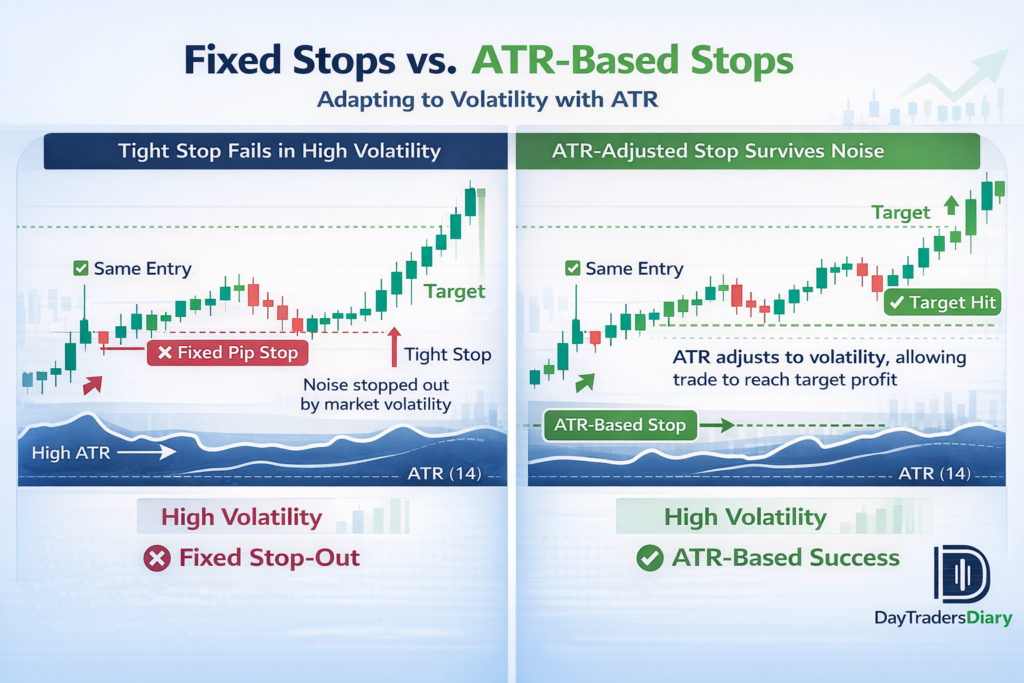 Fixed Stops vs. ATR-Based Stops

Adapting to Volatility with ATR

Tight Stop Fails in High Volatility

Same Entry

Target

Fixed Pip Stop

Tight Stop

Noise stopped out by market volatility

High ATR

ATR (14)

High Volatility

Fixed Stop-Out

ATR-Adjusted Stop Survives Noise

Target

Same Entry

Target Hit

ATR adjusts to volatility, allowing trade to reach target profit

ATR-Based Stop

ATR (14)

High Volatility

ATR-Based Success

DayTradersDiary